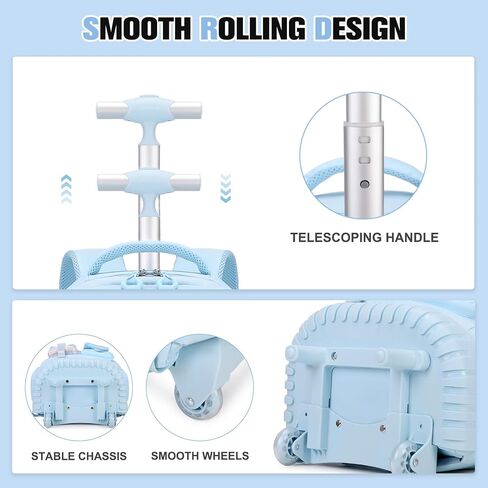 SMOOTH ROLLING DESIGN

TELESCOPING HANDLE

STABLE CHASSIS

SMOOTH WHEELS